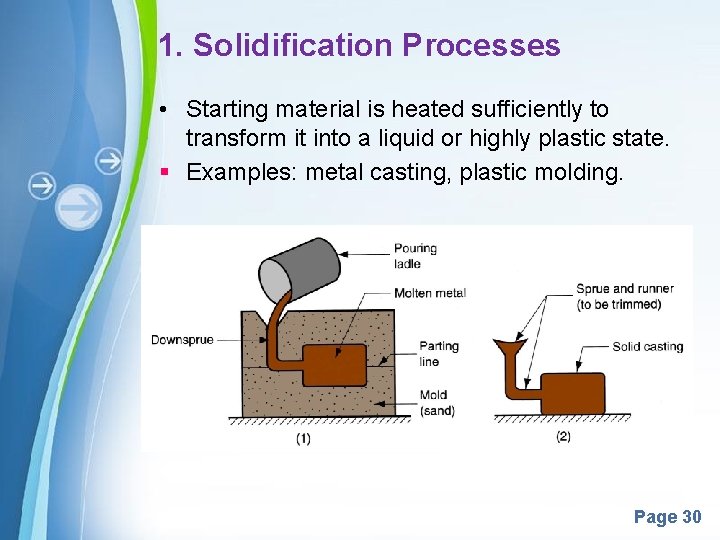 1. Solidification Processes

• Starting material is heated sufficiently to transform it into a liquid or highly plastic state.

▪ Examples: metal casting, plastic molding.

Pouring ladle

Molten metal

Downsprue

Parting line

Mold (sand)

(1)

Sprue and runner (to be trimmed)

Solid casting

(2)

Page 30